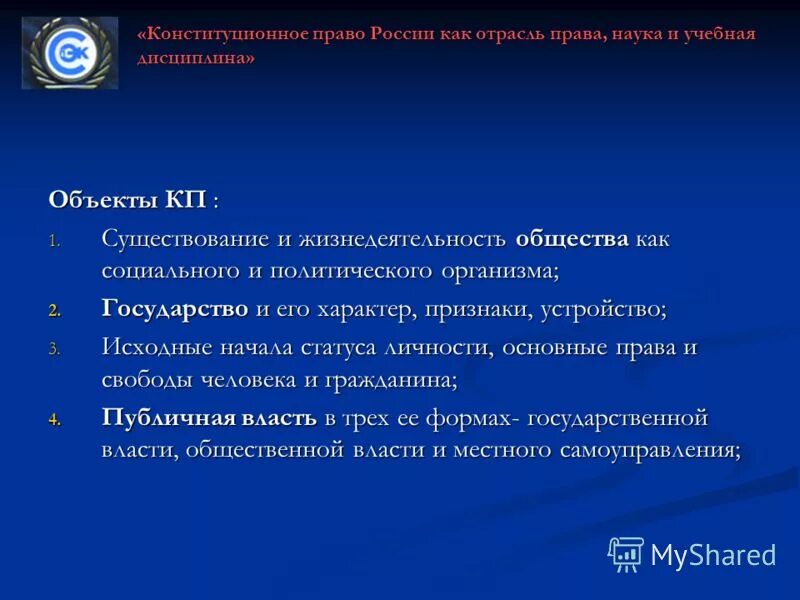 СЭК

«Конституционное право России как отрасль права, наука и учебная дисциплина»

Объекты КП :

1. Существование и жизнедеятельность общества как социального и политического организма;
2. Государство и его характер, признаки, устройство;
3. Исходные начала статуса личности, основные права и свободы человека и гражданина;
4. Публичная власть в трех ее формах- государственной власти, общественной власти и местного самоуправления;

MyShared